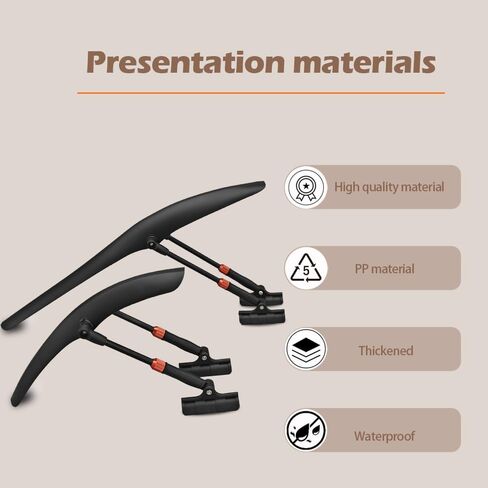 Presentation materials

High quality material

5

PP material

Thickened

Waterproof